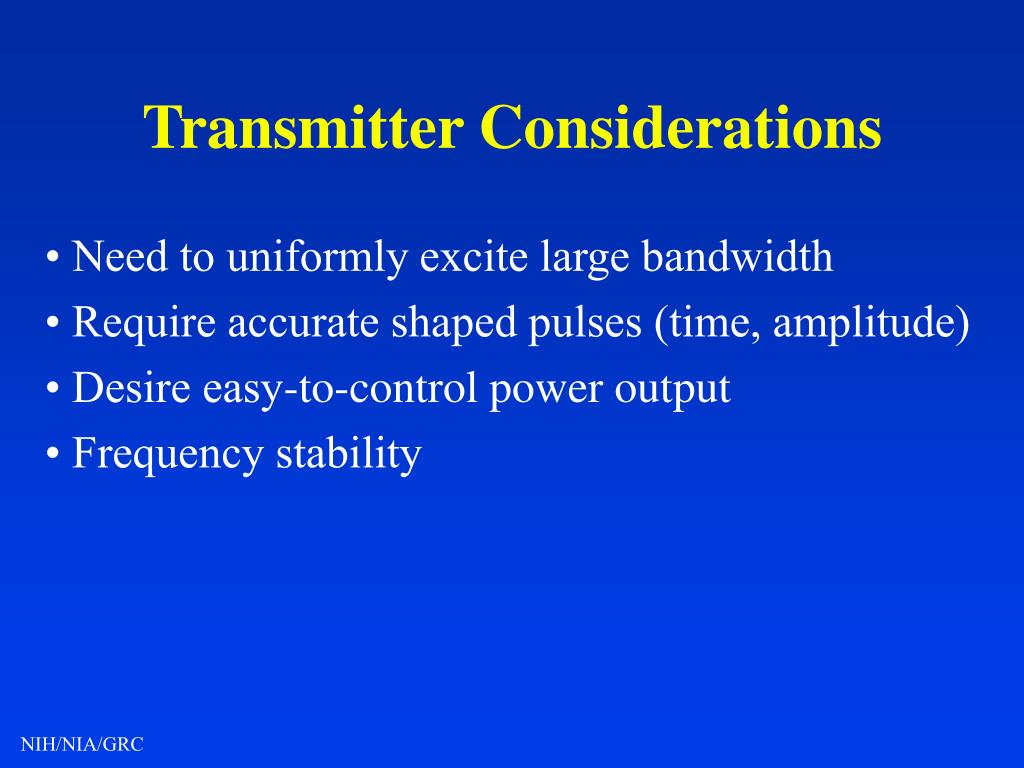 Transmitter Considerations

• Need to uniformly excite large bandwidth
• Require accurate shaped pulses (time, amplitude)
• Desire easy-to-control power output
• Frequency stability

NIH/NIA/GRC